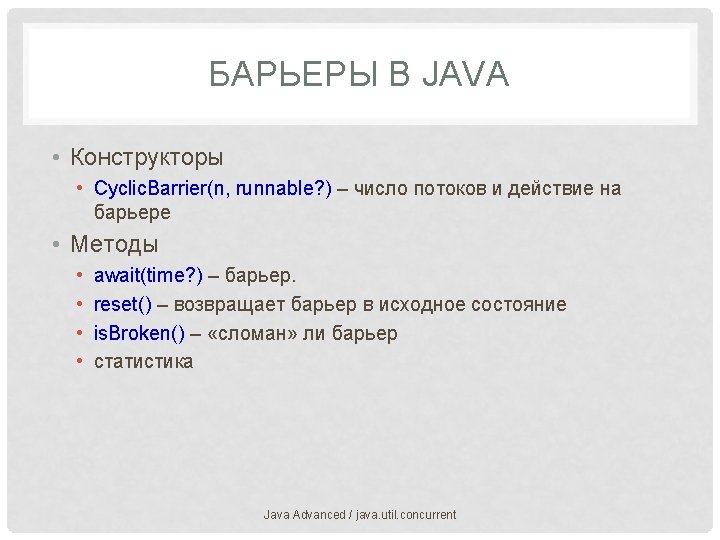 БАРЬЕРЫ В JAVA

• Конструкторы
  • CyclicBarrier(n, runnable?) – число потоков и действие на барьере
• Методы
  • await(time?) – барьер.
  • reset() – возвращает барьер в исходное состояние
  • isBroken() – «сломан» ли барьер
  • статистика

Java Advanced / java.util.concurrent